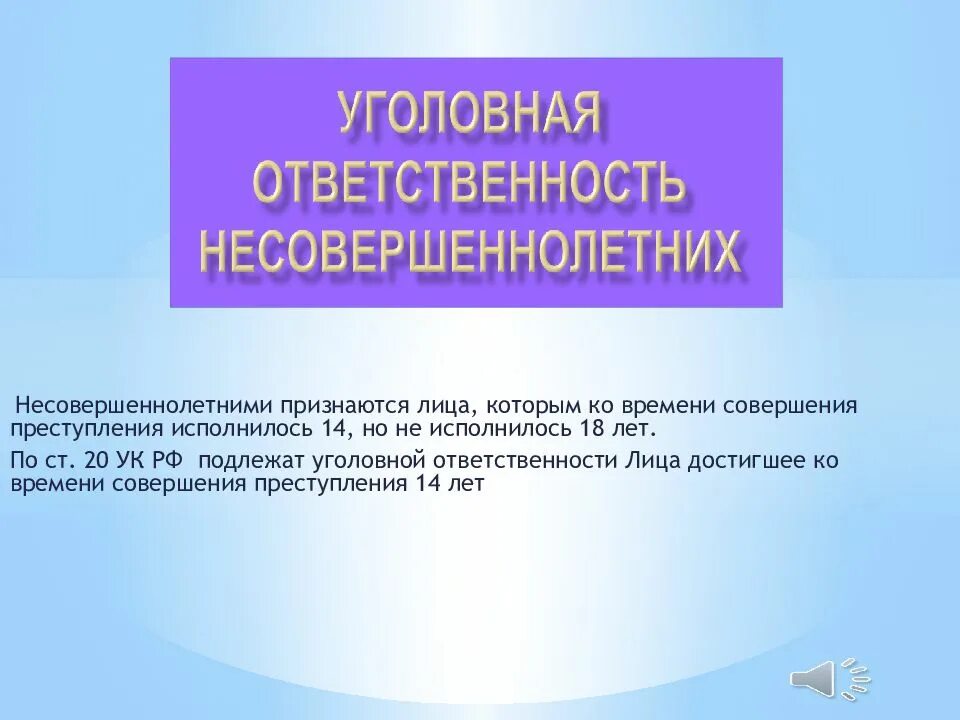 УГОЛОВНАЯ ОТВЕТСТВЕННОСТЬ НЕСОВЕРШЕННОЛЕТНИХ

Несовершеннолетними признаются лица, которым ко времени совершения преступления исполнилось 14, но не исполнилось 18 лет.

По ст. 20 УК РФ подлежат уголовной ответственности Лица достигшее ко времени совершения преступления 14 лет